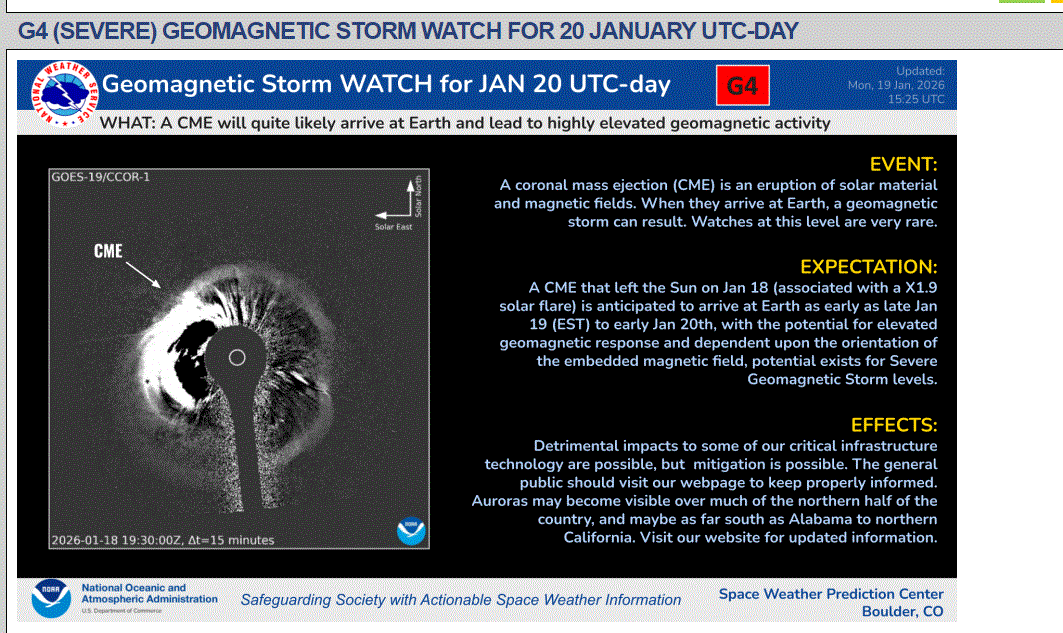 G4 (SEVERE) GEOMAGNETIC STORM WATCH FOR 20 JANUARY UTC-DAY

NATIONAL WEATHER SERVICE

Geomagnetic Storm WATCH for JAN 20 UTC-day

G4

Updated: Mon, 19 Jan, 2026 15:25 UTC

WHAT: A CME will quite likely arrive at Earth and lead to highly elevated geomagnetic activity

GOES-19/CCOR-1

Solar North

Solar East

CME

2026-01-18 19:30:00Z, Δt=15 minutes

NOAA

EVENT:

A coronal mass ejection (CME) is an eruption of solar material and magnetic fields. When they arrive at Earth, a geomagnetic storm can result. Watches at this level are very rare.

EXPECTATION:

A CME that left the Sun on Jan 18 (associated with a X1.9 solar flare) is anticipated to arrive at Earth as early as late Jan 19 (EST) to early Jan 20th, with the potential for elevated geomagnetic response and dependent upon the orientation of the embedded magnetic field, potential exists for Severe Geomagnetic Storm levels.

EFFECTS:

Detrimental impacts to some of our critical infrastructure technology are possible, but mitigation is possible. The general public should visit our webpage to keep properly informed. Auroras may become visible over much of the northern half of the country, and maybe as far south as Alabama to northern California. Visit our website for updated information.

NOAA

National Oceanic and Atmospheric Administration
U.S. Department of Commerce

Safeguarding Society with Actionable Space Weather Information

Space Weather Prediction Center
Boulder, CO